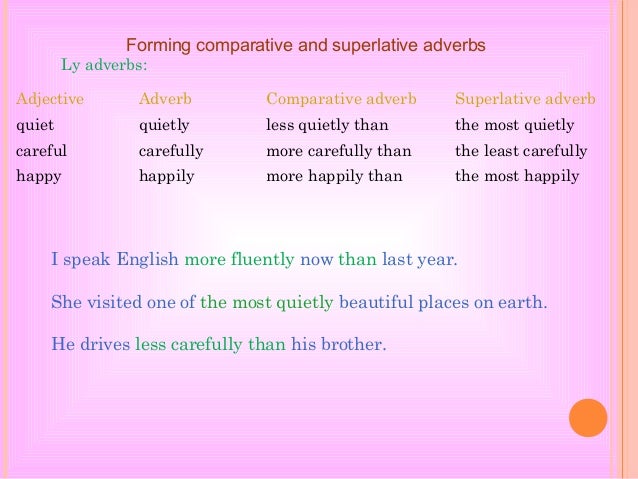 Forming comparative and superlative adverbs

Ly adverbs:

| Adjective | Adverb | Comparative adverb | Superlative adverb |
|---|---|---|---|
| quiet | quietly | less quietly than | the most quietly |
| careful | carefully | more carefully than | the least carefully |
| happy | happily | more happily than | the most happily |

I speak English more fluently now than last year.

She visited one of the most quietly beautiful places on earth.

He drives less carefully than his brother.